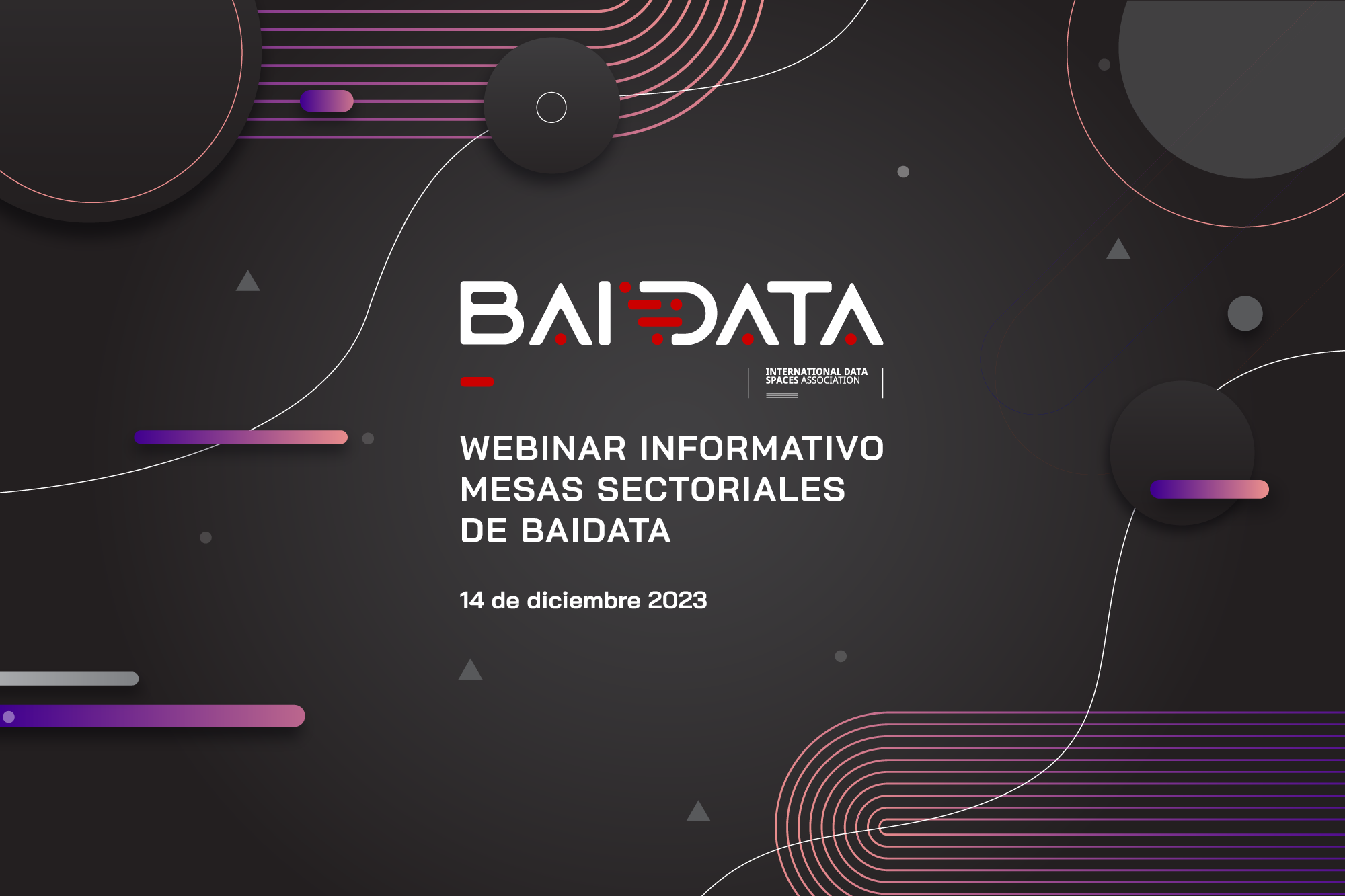 BAIDATA

INTERNATIONAL DATA SPACES ASSOCIATION

WEBINAR INFORMATIVO MESAS SECTORIALES DE BAIDATA

14 de diciembre 2023